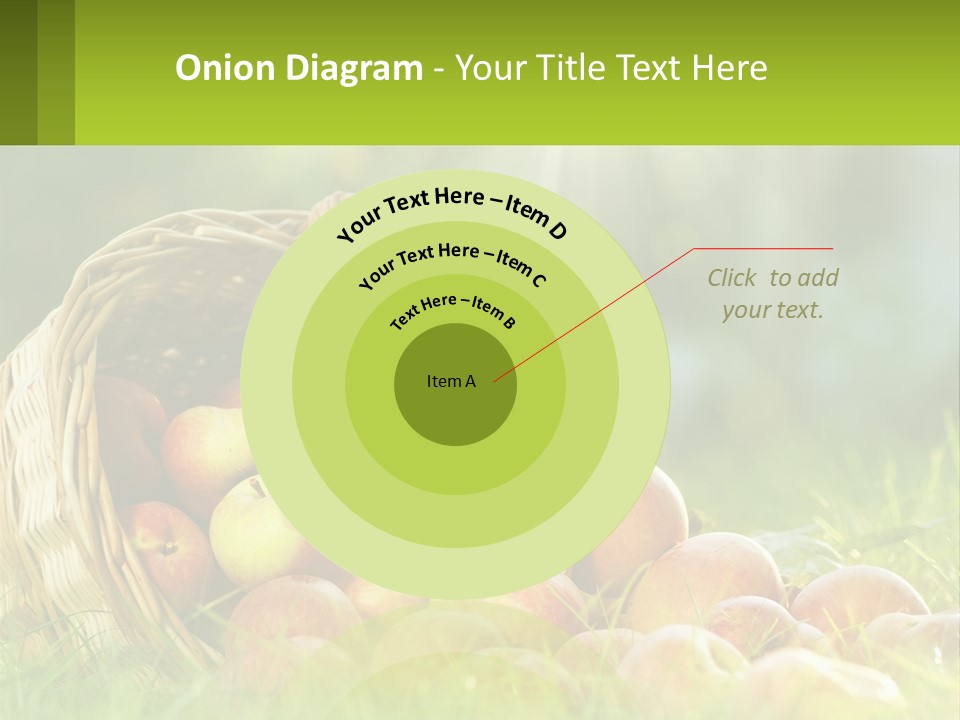 Onion Diagram - Your Title Text Here

Your Text Here – Item D

Your Text Here – Item C

Text Here – Item B

Item A

Click to add your text.